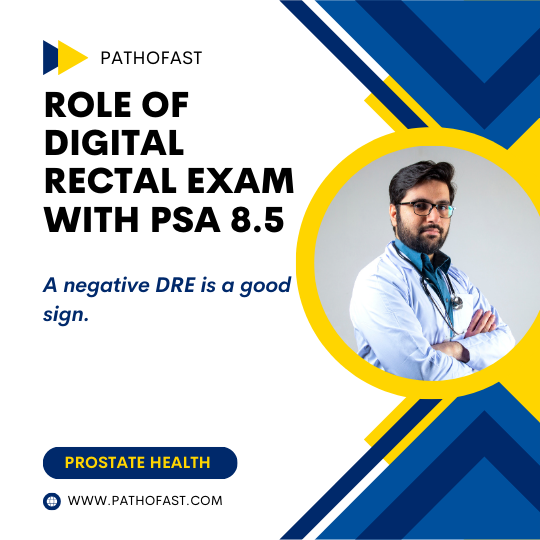 PATHOFAST

ROLE OF DIGITAL RECTAL EXAM WITH PSA 8.5

A negative DRE is a good sign.

PROSTATE HEALTH

WWW.PATHOFAST.COM